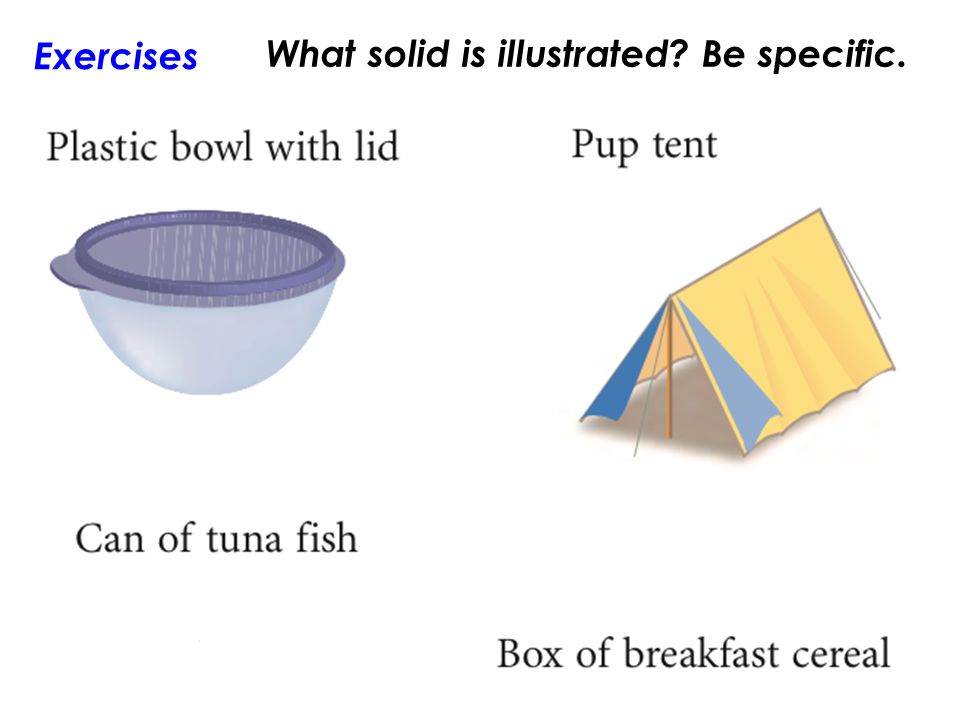 Exercises

What solid is illustrated? Be specific.

Plastic bowl with lid

Pup tent

Can of tuna fish

Box of breakfast cereal